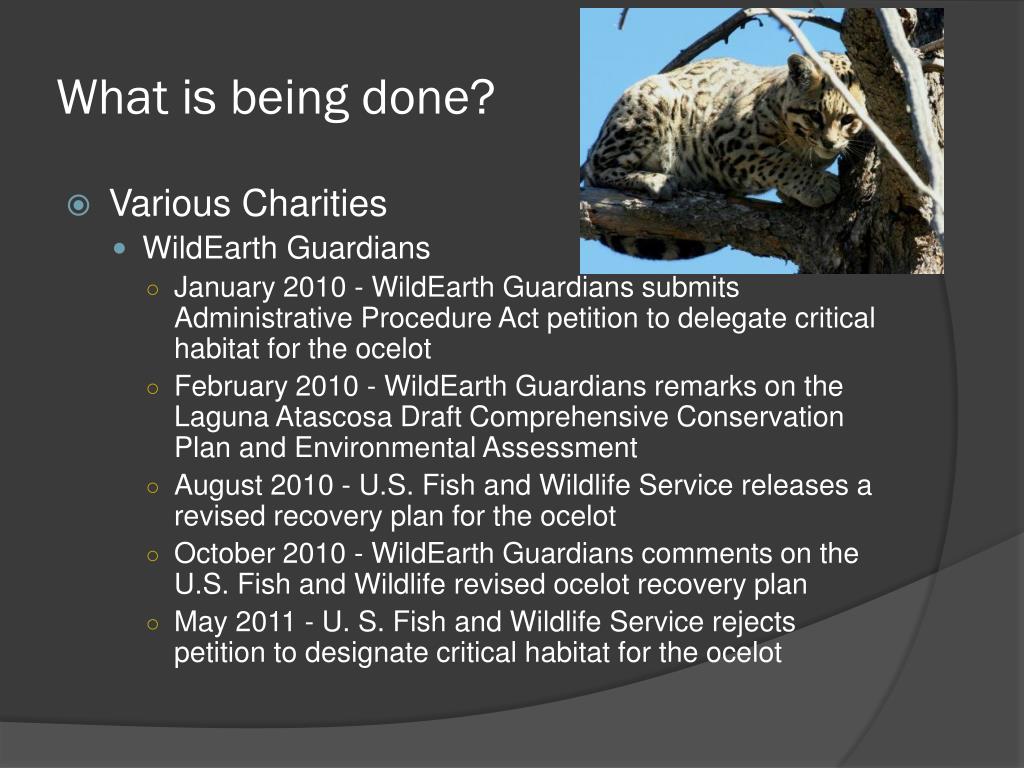 What is being done?

Various Charities

WildEarth Guardians

January 2010 - WildEarth Guardians submits Administrative Procedure Act petition to delegate critical habitat for the ocelot

February 2010 - WildEarth Guardians remarks on the Laguna Atascosa Draft Comprehensive Conservation Plan and Environmental Assessment

August 2010 - U.S. Fish and Wildlife Service releases a revised recovery plan for the ocelot

October 2010 - WildEarth Guardians comments on the U.S. Fish and Wildlife revised ocelot recovery plan

May 2011 - U. S. Fish and Wildlife Service rejects petition to designate critical habitat for the ocelot